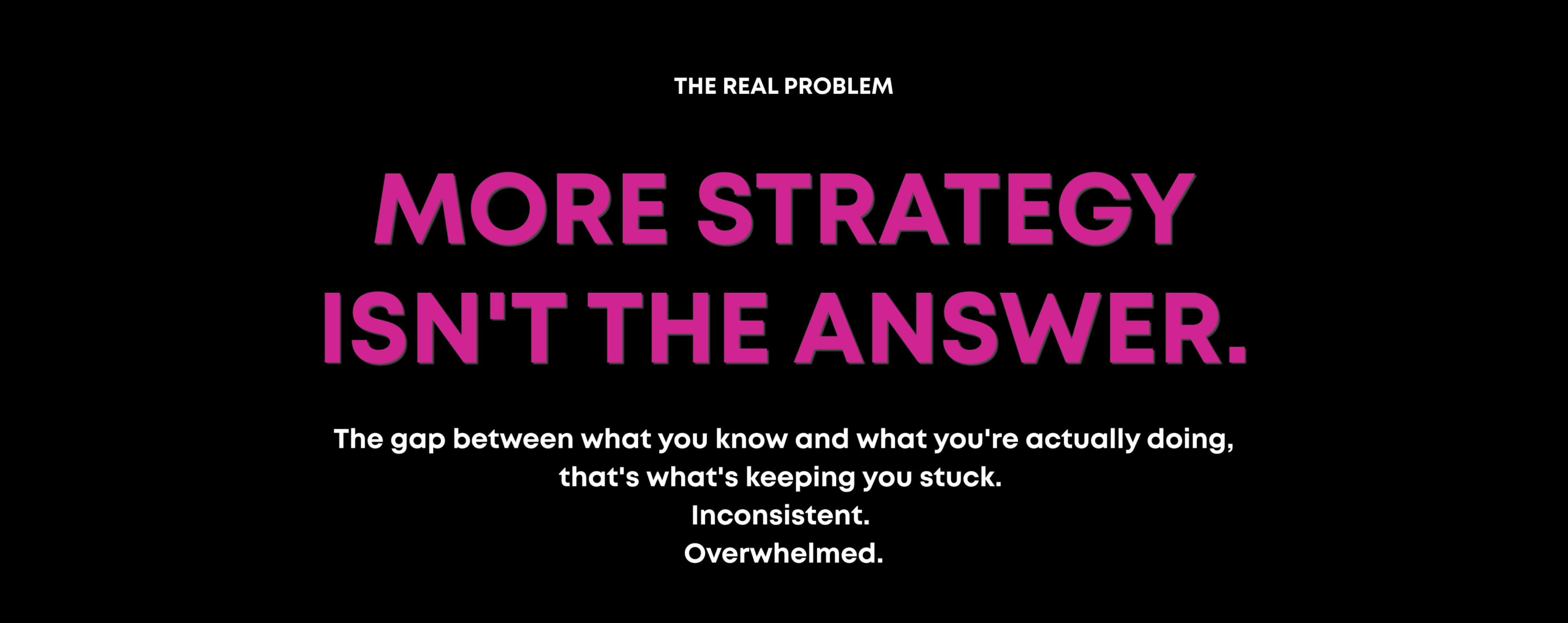 THE REAL PROBLEM

MORE STRATEGY ISN'T THE ANSWER.

The gap between what you know and what you're actually doing, that's what's keeping you stuck.
Inconsistent.
Overwhelmed.